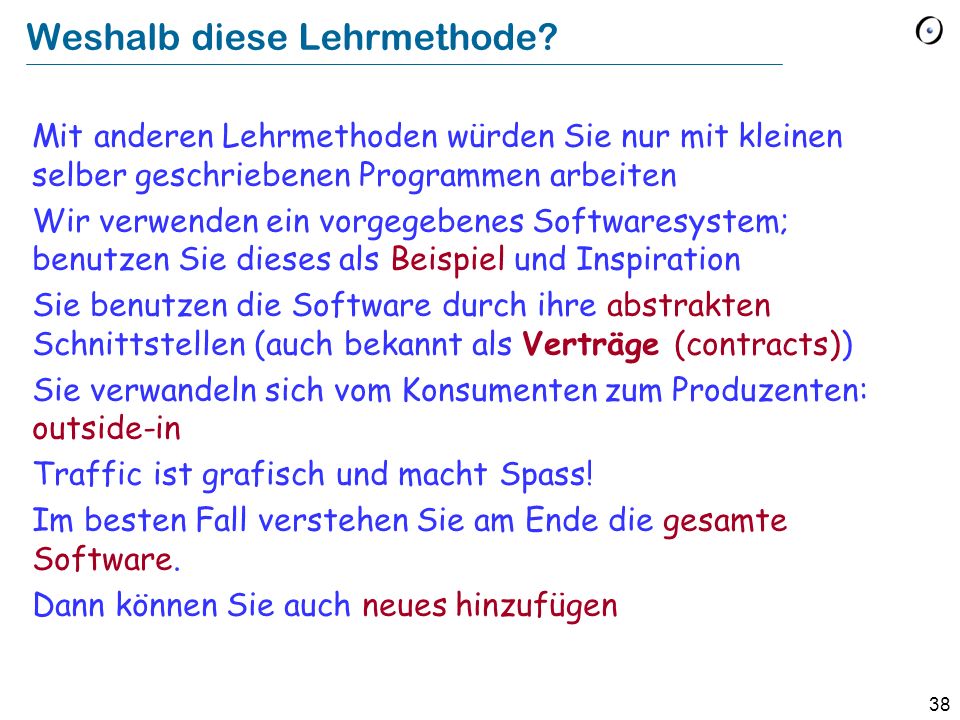 Weshalb diese Lehrmethode?

Mit anderen Lehrmethoden würden Sie nur mit kleinen selber geschriebenen Programmen arbeiten

Wir verwenden ein vorgegebenes Softwaresystem; benutzen Sie dieses als Beispiel und Inspiration

Sie benutzen die Software durch ihre abstrakten Schnittstellen (auch bekannt als Verträge (contracts))

Sie verwandeln sich vom Konsumenten zum Produzenten: outside-in

Traffic ist grafisch und macht Spass!

Im besten Fall verstehen Sie am Ende die gesamte Software.

Dann können Sie auch neues hinzufügen

38